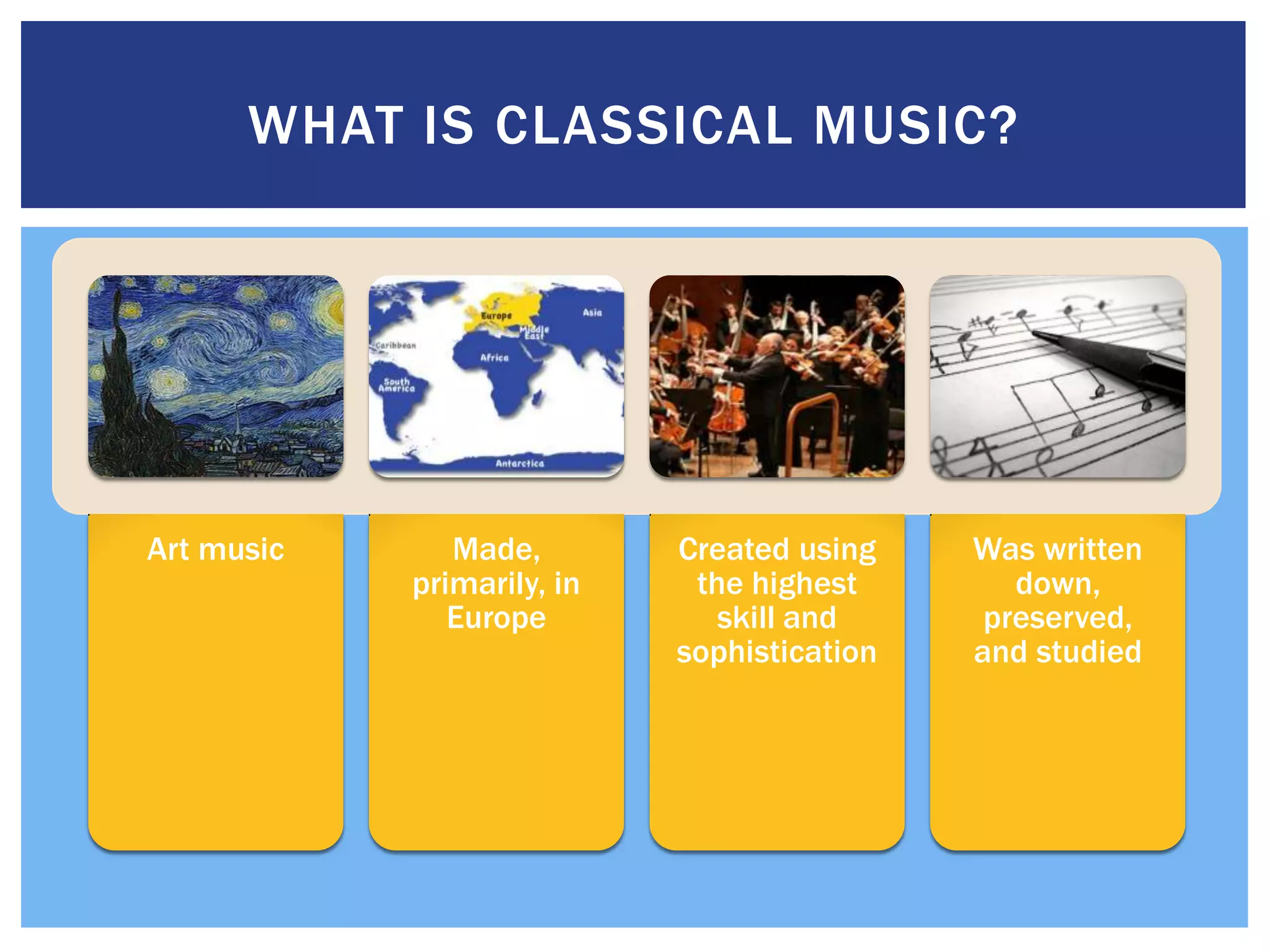 WHAT IS CLASSICAL MUSIC?

Europe

Asia

Middle East

Caribbean

Africa

South America

Antarctica

Art music

Made, primarily, in Europe

Created using the highest skill and sophistication

Was written down, preserved, and studied